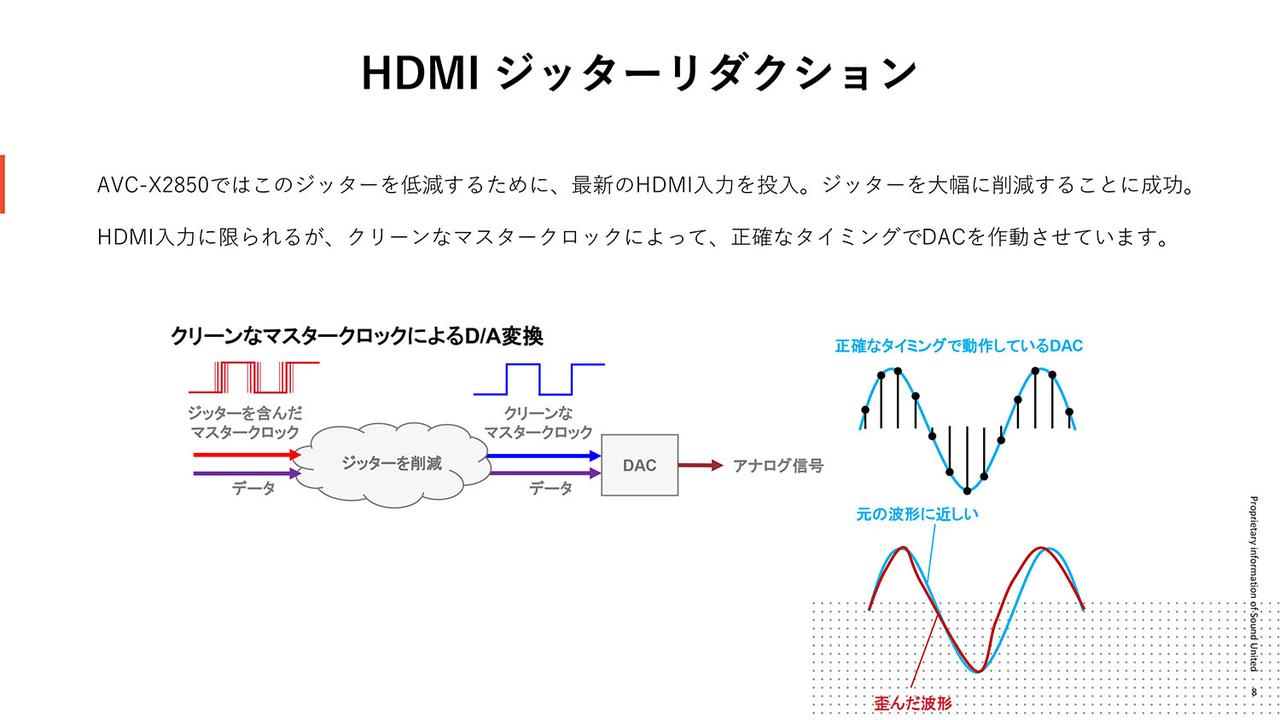 HDMI ジッターリダクション

AVC-X2850ではこのジッターを低減するために、最新のHDMI入力を投入。ジッターを大幅に削減することに成功。

HDMI入力に限られるが、クリーンなマスタークロックによって、正確なタイミングでDACを作動させています。

クリーンなマスタークロックによるD/A変換

ジッターを含んだ
マスタークロック

データ

ジッターを削減

クリーンな
マスタークロック

データ

DAC

アナログ信号

正確なタイミングで動作しているDAC

元の波形に近しい

歪んだ波形

Proprietary information of Sound United

8